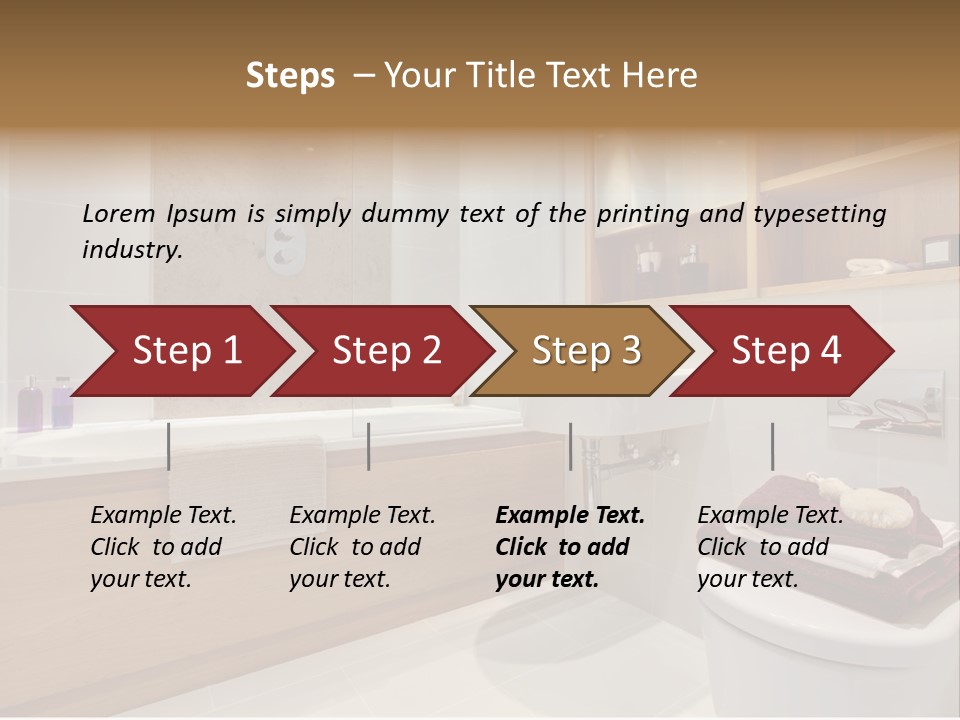 Steps – Your Title Text Here

Lorem Ipsum is simply dummy text of the printing and typesetting industry.

Step 1

Step 2

Step 3

Step 4

Example Text. Click to add your text.

Example Text. Click to add your text.

Example Text. Click to add your text.

Example Text. Click to add your text.